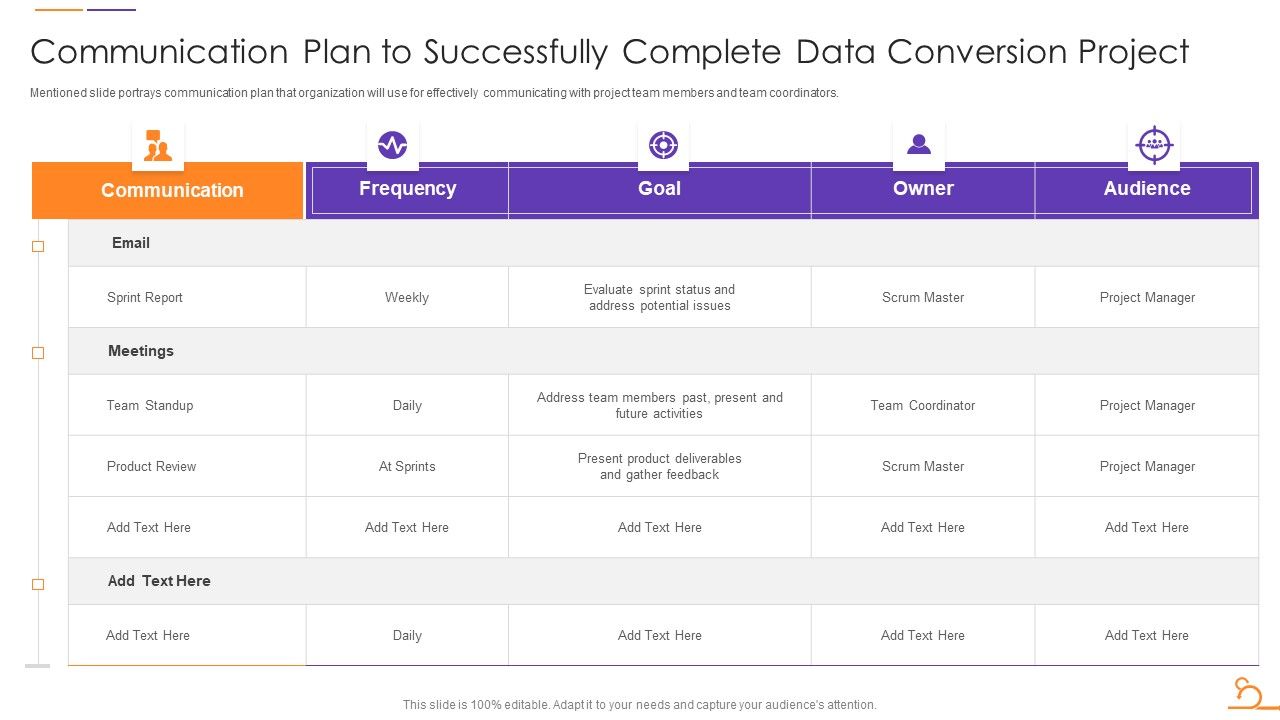 Communication Plan to Successfully Complete Data Conversion Project

Mentioned slide portrays communication plan that organization will use for effectively communicating with project team members and team coordinators.

| Communication | Frequency | Goal | Owner | Audience |
|---|---|---|---|---|
| Email | | | | |
| Sprint Report | Weekly | Evaluate sprint status and address potential issues | Scrum Master | Project Manager |
| Meetings | | | | |
| Team Standup | Daily | Address team members past, present and future activities | Team Coordinator | Project Manager |
| Product Review | At Sprints | Present product deliverables and gather feedback | Scrum Master | Project Manager |
| Add Text Here | Add Text Here | Add Text Here | Add Text Here | Add Text Here |
| Add Text Here | | | | |
| Add Text Here | Daily | Add Text Here | Add Text Here | Add Text Here |

This slide is 100% editable. Adapt it to your needs and capture your audience's attention.